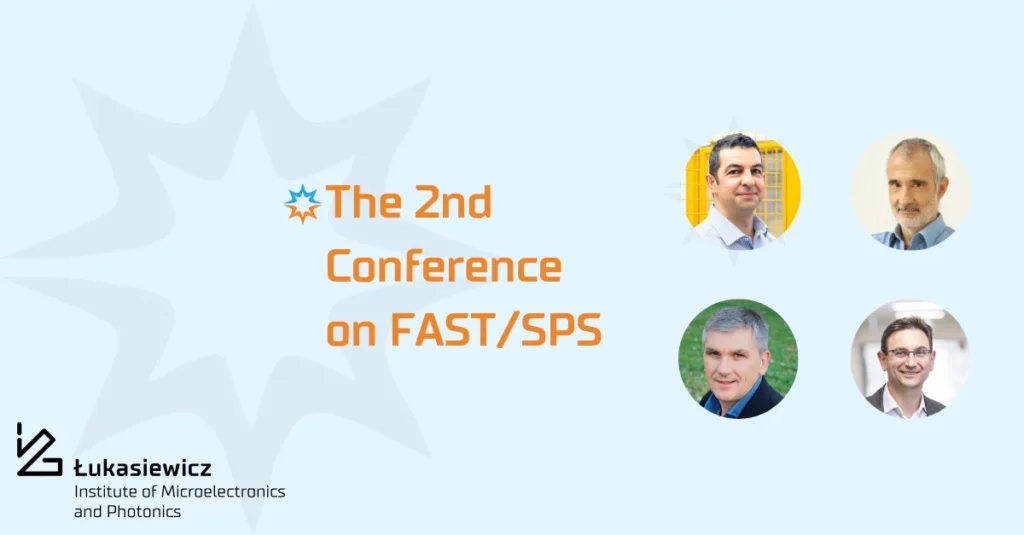 The 2nd Conference on FAST/SPS

Łukasiewicz
Institute of Microelectronics and Photonics